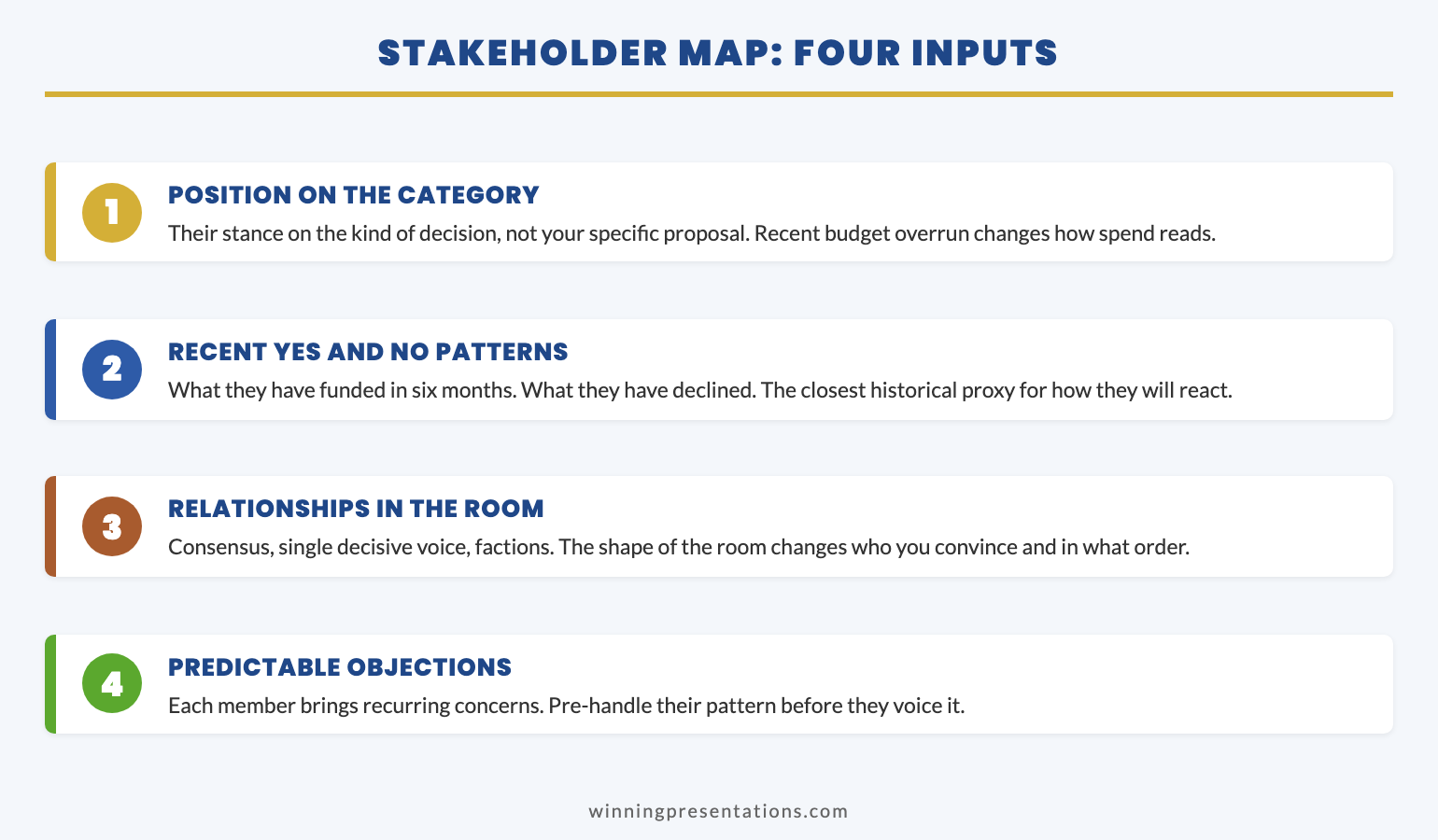 STAKEHOLDER MAP: FOUR INPUTS

1
POSITION ON THE CATEGORY
Their stance on the kind of decision, not your specific proposal. Recent budget overrun changes how spend reads.

2
RECENT YES AND NO PATTERNS
What they have funded in six months. What they have declined. The closest historical proxy for how they will react.

3
RELATIONSHIPS IN THE ROOM
Consensus, single decisive voice, factions. The shape of the room changes who you convince and in what order.

4
PREDICTABLE OBJECTIONS
Each member brings recurring concerns. Pre-handle their pattern before they voice it.

winningpresentations.com